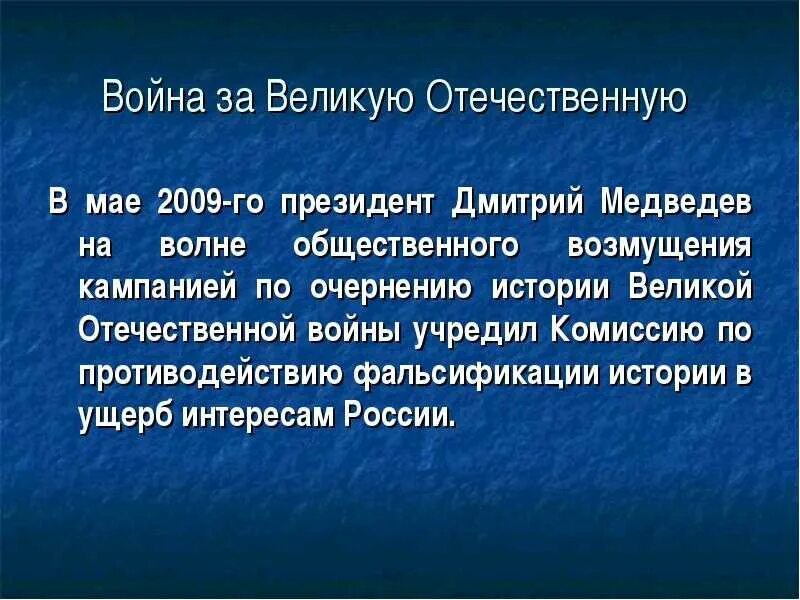 Война за Великую Отечественную

В мае 2009-го президент Дмитрий Медведев на волне общественного возмущения кампанией по очернению истории Великой Отечественной войны учредил Комиссию по противодействию фальсификации истории в ущерб интересам России.